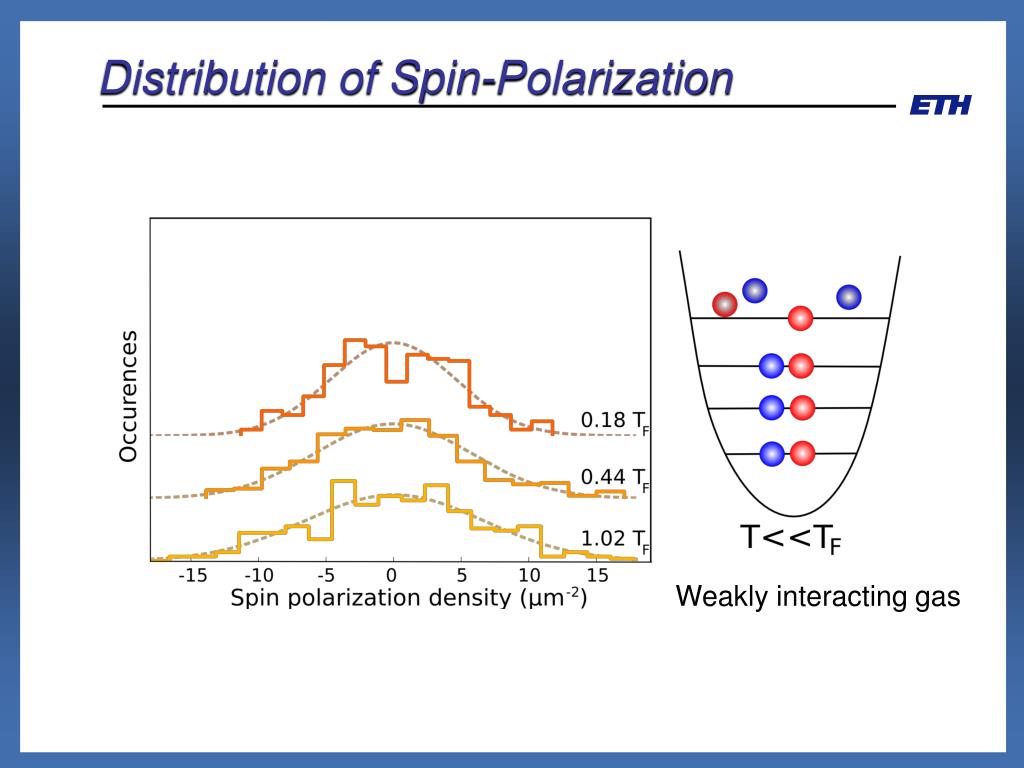 Distribution of Spin-Polarization

ETH

Occurences

0.18 $T_F$

0.44 $T_F$

1.02 $T_F$

-15 -10 -5 0 5 10 15

Spin polarization density ($\mu m^{-2}$)

$T<<T_F$

Weakly interacting gas